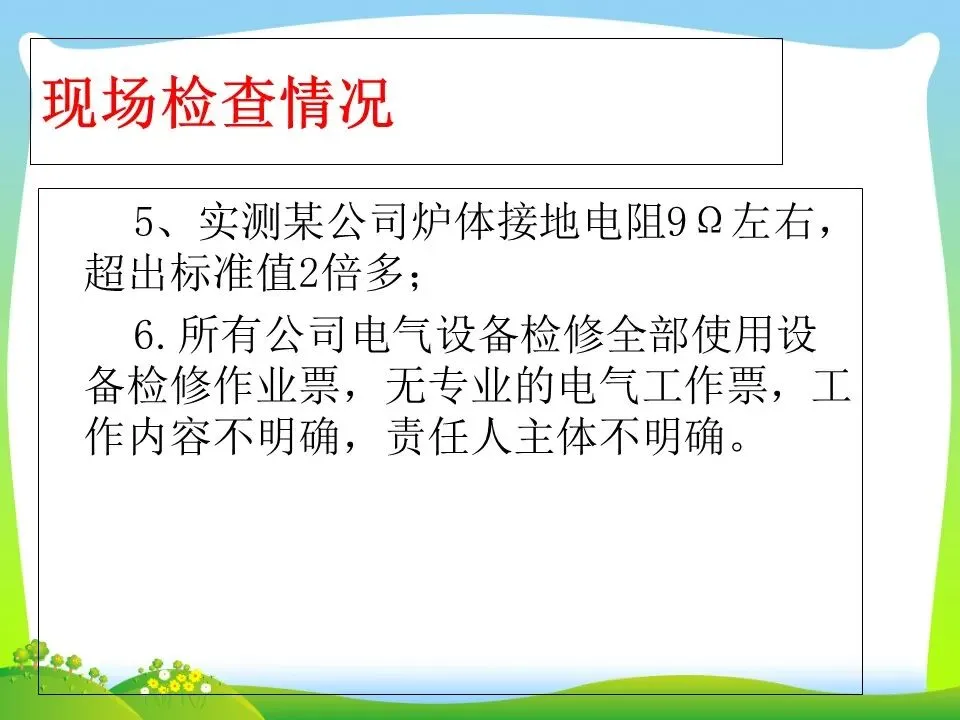 现场检查情况

5、实测某公司炉体接地电阻9Ω左右，超出标准值2倍多；

6.所有公司电气设备检修全部使用设备检修作业票，无专业的电气工作票，工作内容不明确，责任人主体不明确。